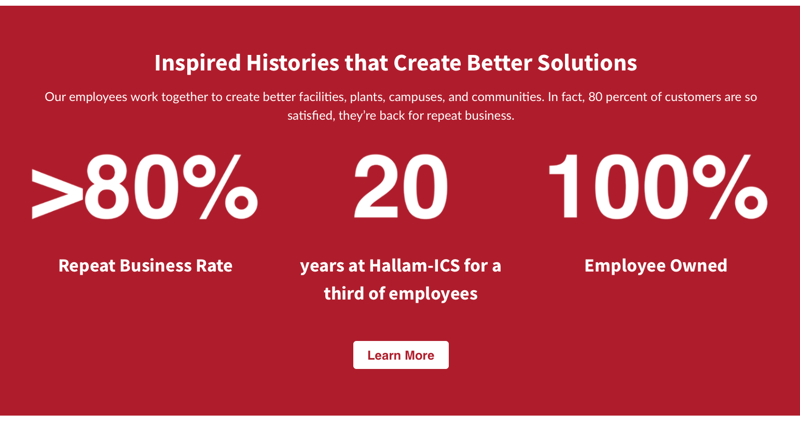 Inspired Histories that Create Better Solutions

Our employees work together to create better facilities, plants, campuses, and communities. In fact, 80 percent of customers are so satisfied, they're back for repeat business.

>80%

Repeat Business Rate

20

years at Hallam-ICS for a third of employees

100%

Employee Owned

Learn More